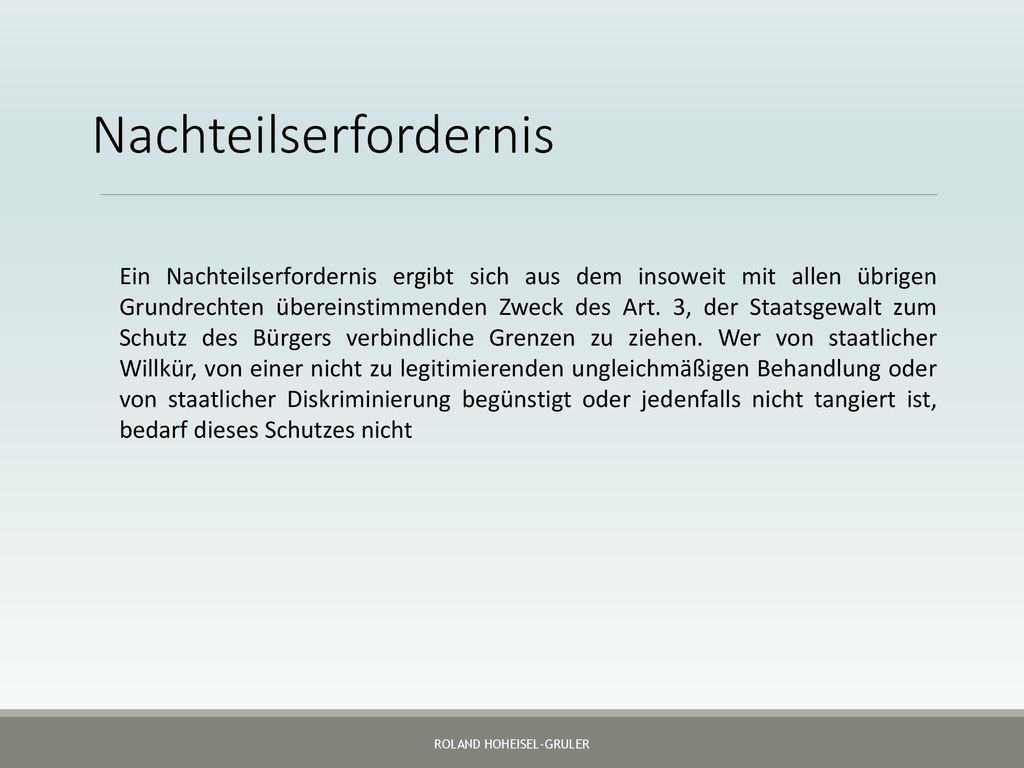 Nachteilserfordernis

Ein Nachteilserfordernis ergibt sich aus dem insoweit mit allen übrigen Grundrechten übereinstimmenden Zweck des Art. 3, der Staatsgewalt zum Schutz des Bürgers verbindliche Grenzen zu ziehen. Wer von staatlicher Willkür, von einer nicht zu legitimierenden ungleichmäßigen Behandlung oder von staatlicher Diskriminierung begünstigt oder jedenfalls nicht tangiert ist, bedarf dieses Schutzes nicht

ROLAND HOHEISEL-GRULER